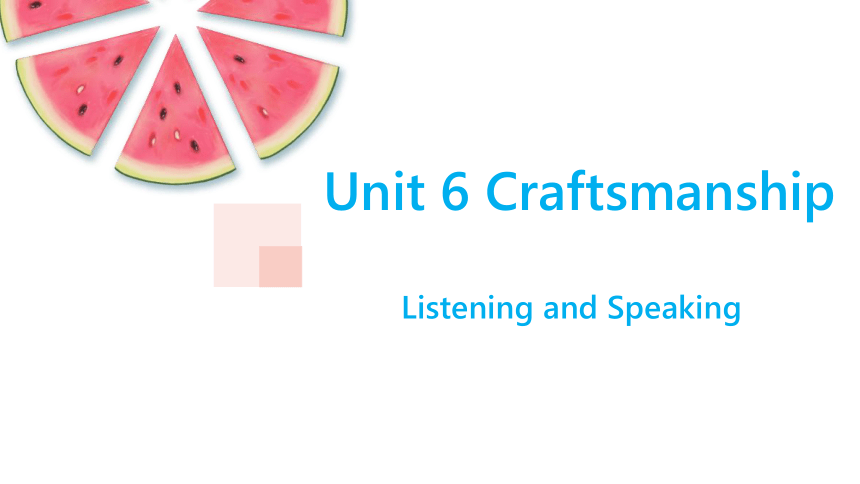 Unit 6 Craftsmanship

Listening and Speaking